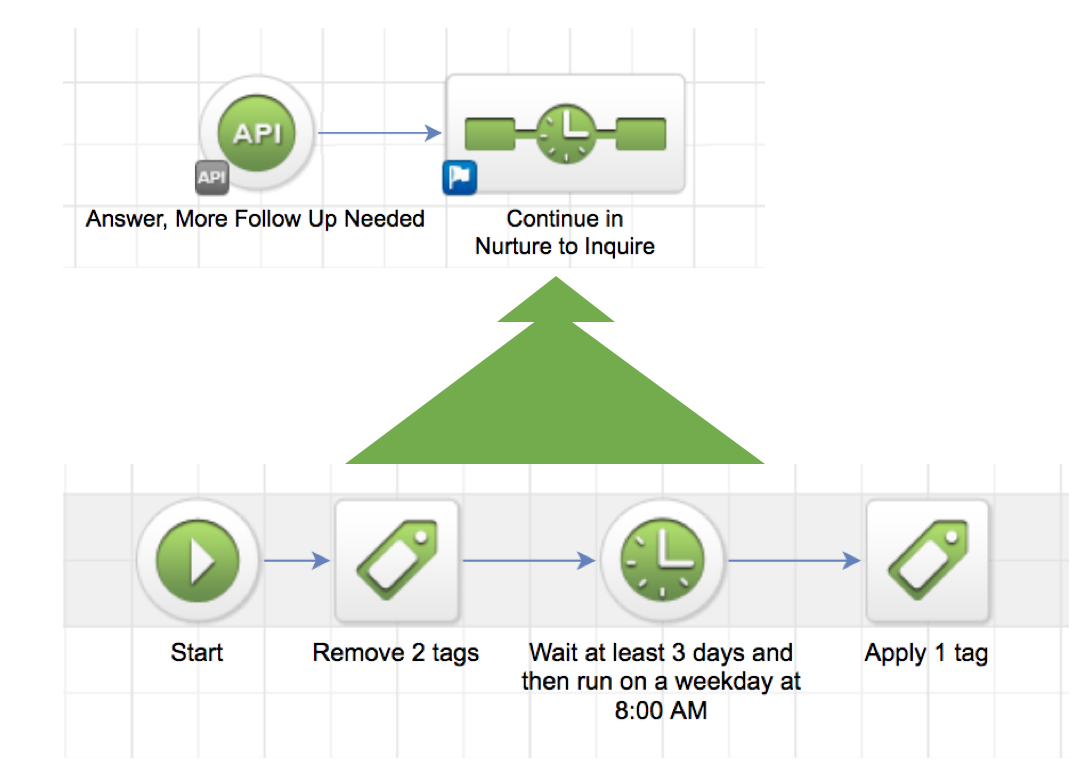 API
API
Answer, More Follow Up Needed
Continue in Nurture to Inquire

Start
Remove 2 tags
Wait at least 3 days and then run on a weekday at 8:00 AM
Apply 1 tag